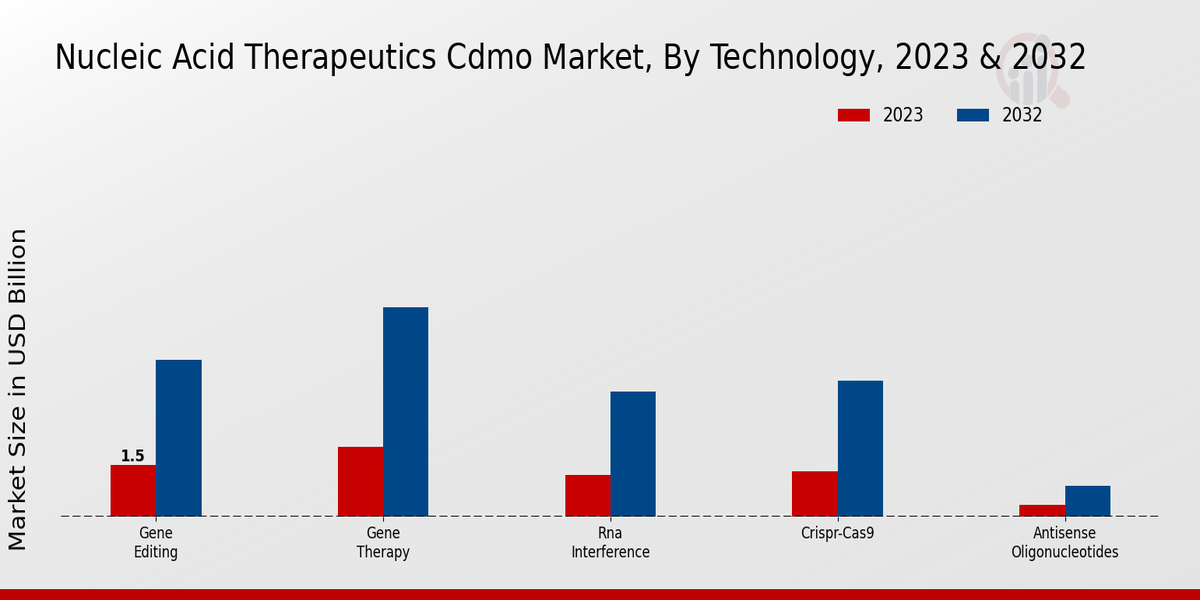 Nucleic Acid Therapeutics Cdmo Market, By Technology, 2023 & 2032

2023
2032

Market Size in USD Billion

1.5

Gene Editing
Gene Therapy
Rna Interference
Crispr-Cas9
Antisense Oligonucleotides